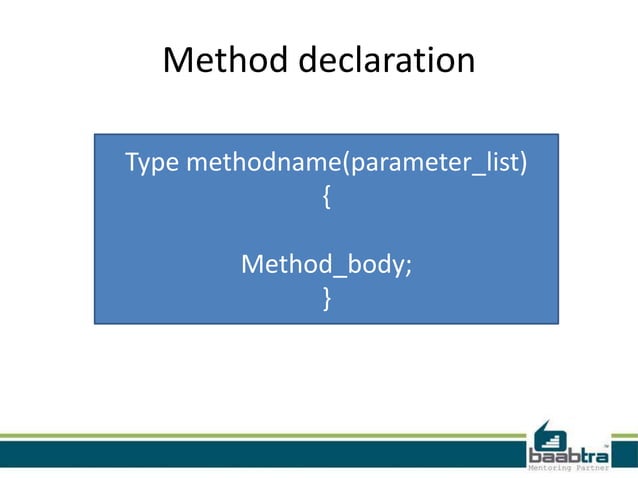 Method declaration

Type methodname(parameter_list)
{

Method_body;
}

baabtra™
Mentoring Partner